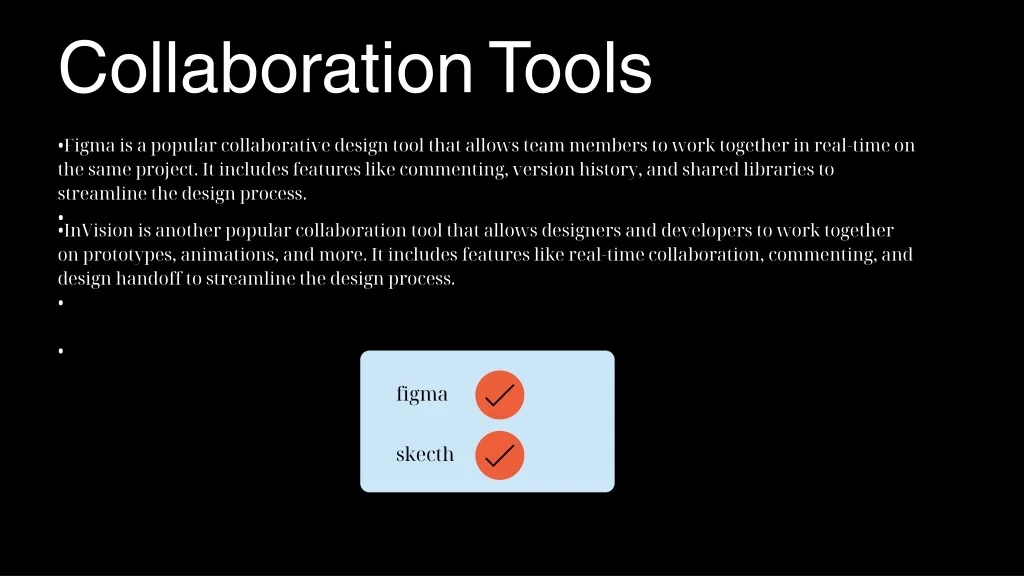 Collaboration Tools

•Figma is a popular collaborative design tool that allows team members to work together in real-time on the same project. It includes features like commenting, version history, and shared libraries to streamline the design process.
•
•InVision is another popular collaboration tool that allows designers and developers to work together on prototypes, animations, and more. It includes features like real-time collaboration, commenting, and design handoff to streamline the design process.
•

•

figma

skecth